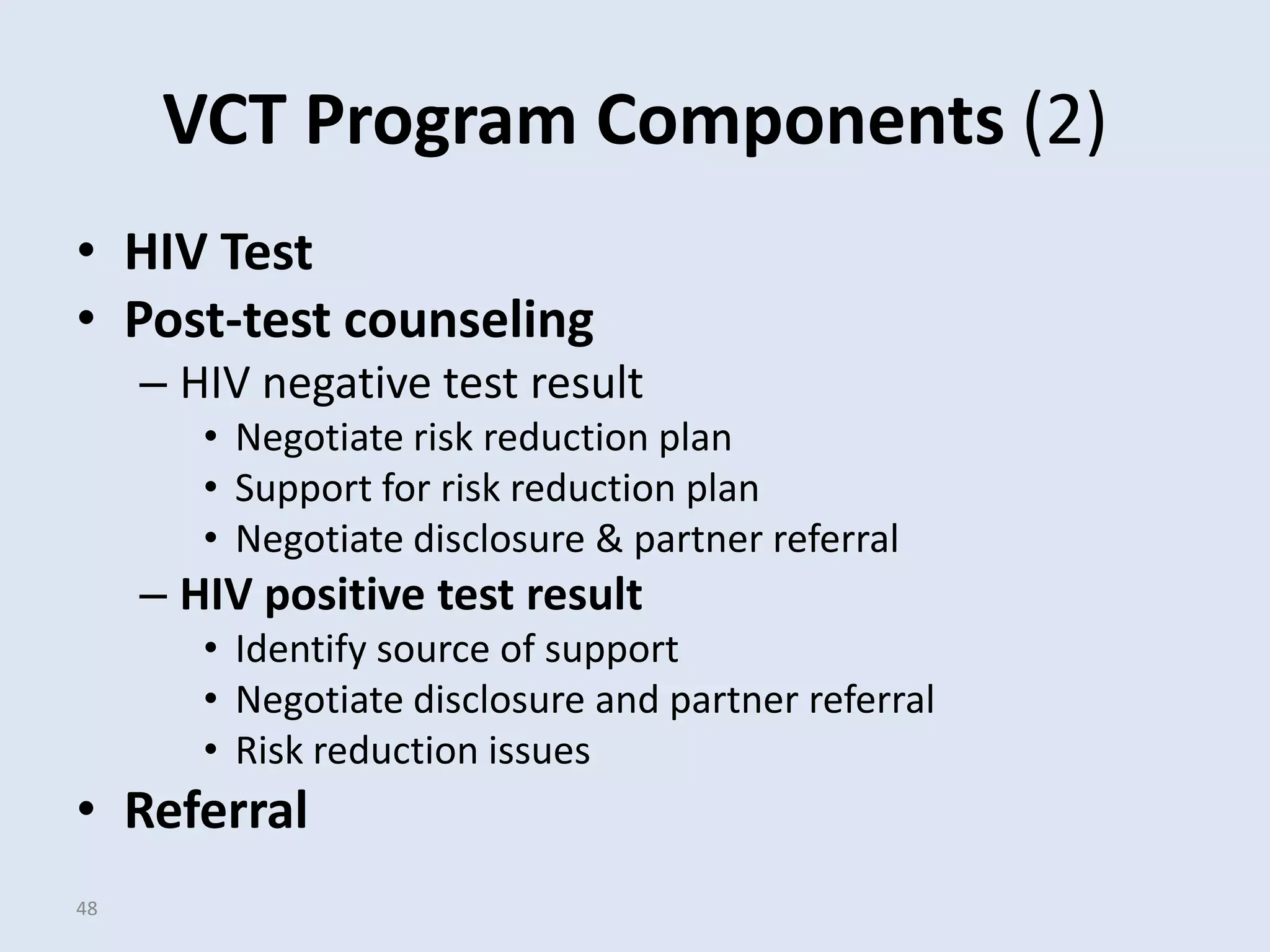 VCT Program Components (2)

• HIV Test
• Post-test counseling
– HIV negative test result
• Negotiate risk reduction plan
• Support for risk reduction plan
• Negotiate disclosure & partner referral
– HIV positive test result
• Identify source of support
• Negotiate disclosure and partner referral
• Risk reduction issues
• Referral

48